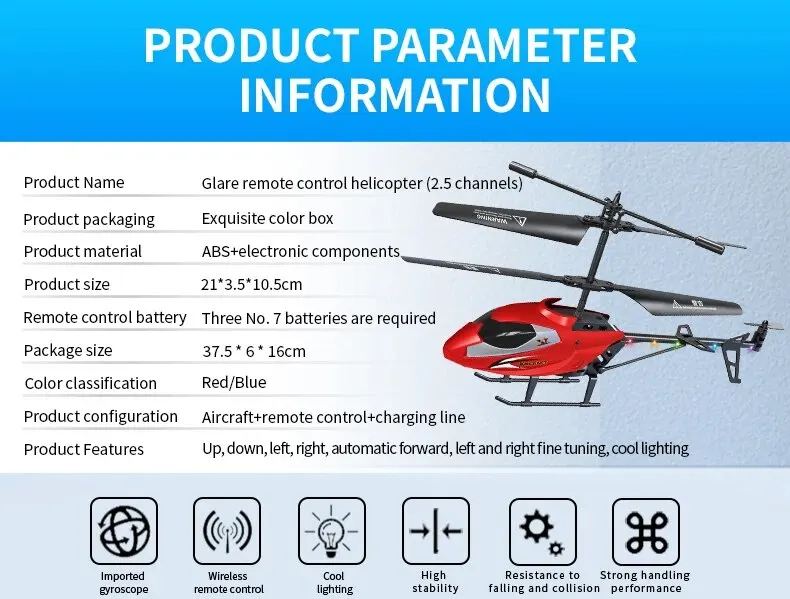 PRODUCT PARAMETER INFORMATION

| Product Name | Glare remote control helicopter (2.5 channels) |
|---|---|
| Product packaging | Exquisite color box |
| Product material | ABS+electronic components |
| Product size | 21*3.5*10.5cm |
| Remote control battery | Three No. 7 batteries are required |
| Package size | 37.5 * 6 * 16cm |
| Color classification | Red/Blue |
| Product configuration | Aircraft+remote control+charging line |
| Product Features | Up, down, left, right, automatic forward, left and right fine tuning, cool lighting |

WARNING

Imported gyroscope

Wireless remote control

Cool lighting

High stability

Resistance to falling and collision

Strong handling performance